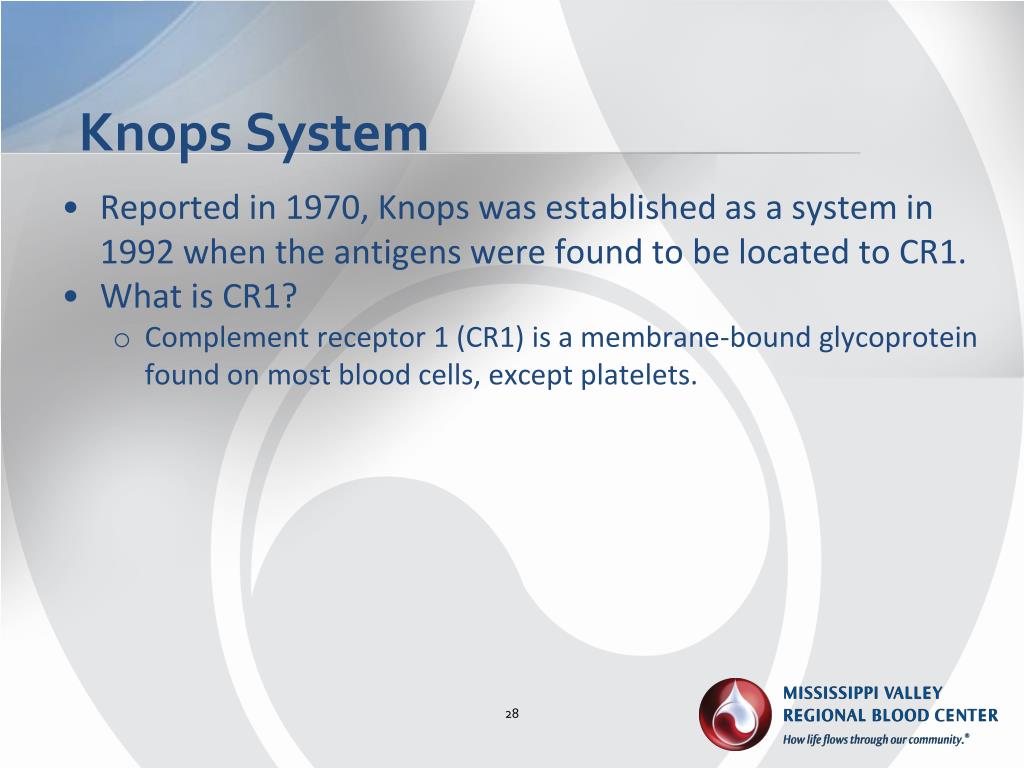 Knops System

• Reported in 1970, Knops was established as a system in 1992 when the antigens were found to be located to CR1.
• What is CR1?
o Complement receptor 1 (CR1) is a membrane-bound glycoprotein found on most blood cells, except platelets.

28

MISSISSIPPI VALLEY
REGIONAL BLOOD CENTER
How life flows through our community.®